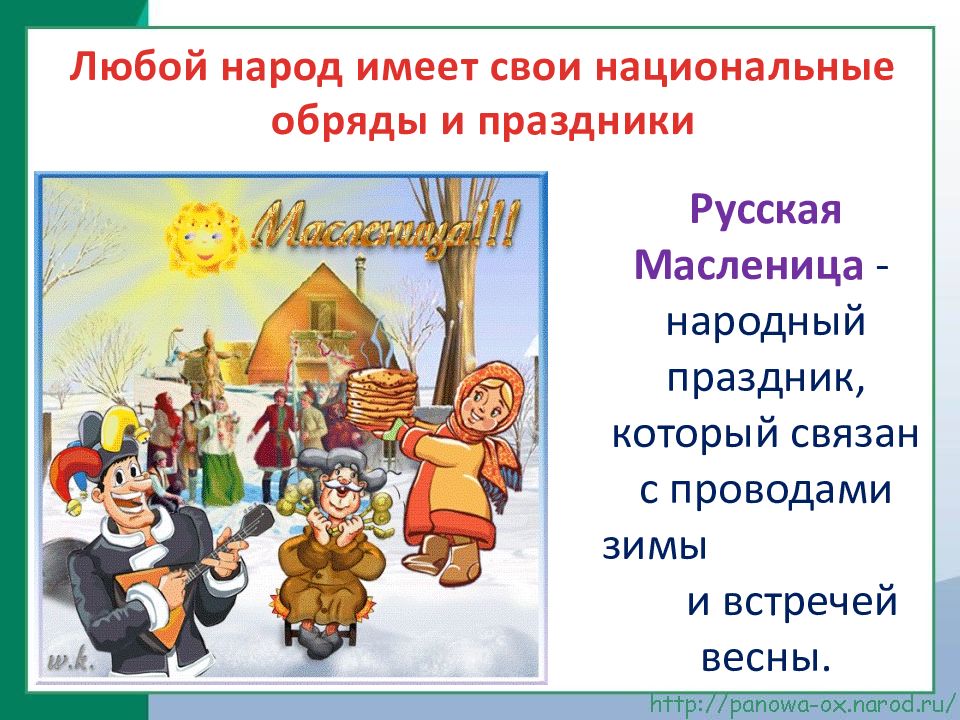 Любой народ имеет свои национальные обряды и праздники

Масленица!!!

w.k.

Русская Масленица - народный праздник, который связан с проводами зимы и встречей весны.

http://panowa-ox.narod.ru/